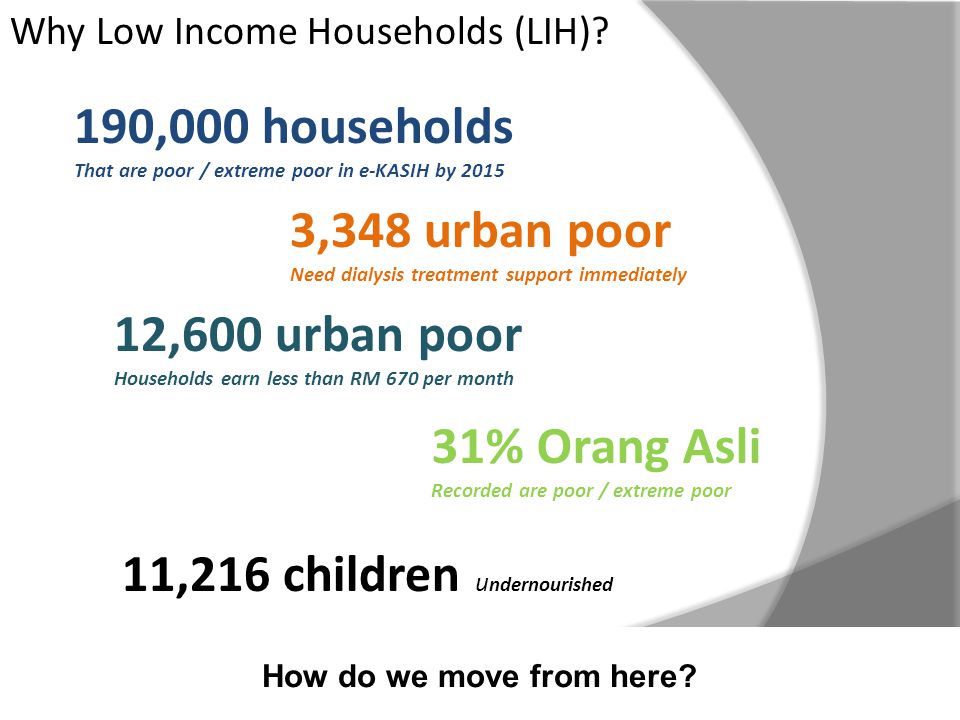 Why Low Income Households (LIH)?

190,000 households
That are poor / extreme poor in e-KASIH by 2015

3,348 urban poor
Need dialysis treatment support immediately

12,600 urban poor
Households earn less than RM 670 per month

31% Orang Asli
Recorded are poor / extreme poor

11,216 children Undernourished

How do we move from here?